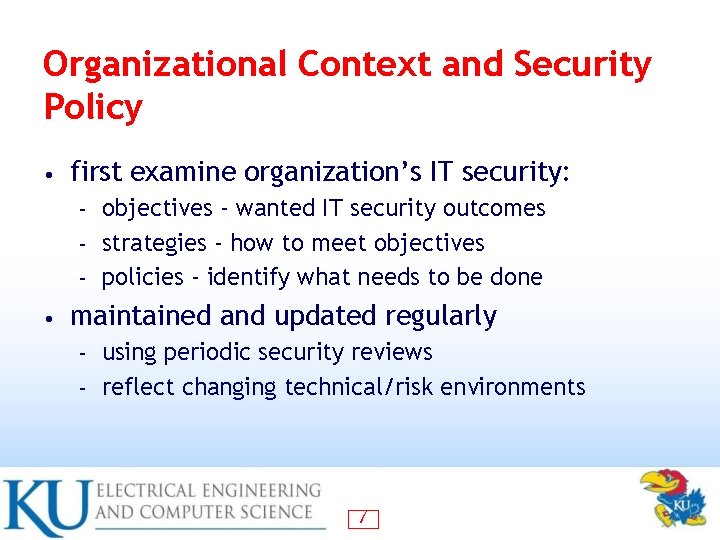 Organizational Context and Security Policy

• first examine organization's IT security:
  - objectives - wanted IT security outcomes
  - strategies - how to meet objectives
  - policies - identify what needs to be done
• maintained and updated regularly
  - using periodic security reviews
  - reflect changing technical/risk environments

KU ELECTRICAL ENGINEERING AND COMPUTER SCIENCE

7

KU